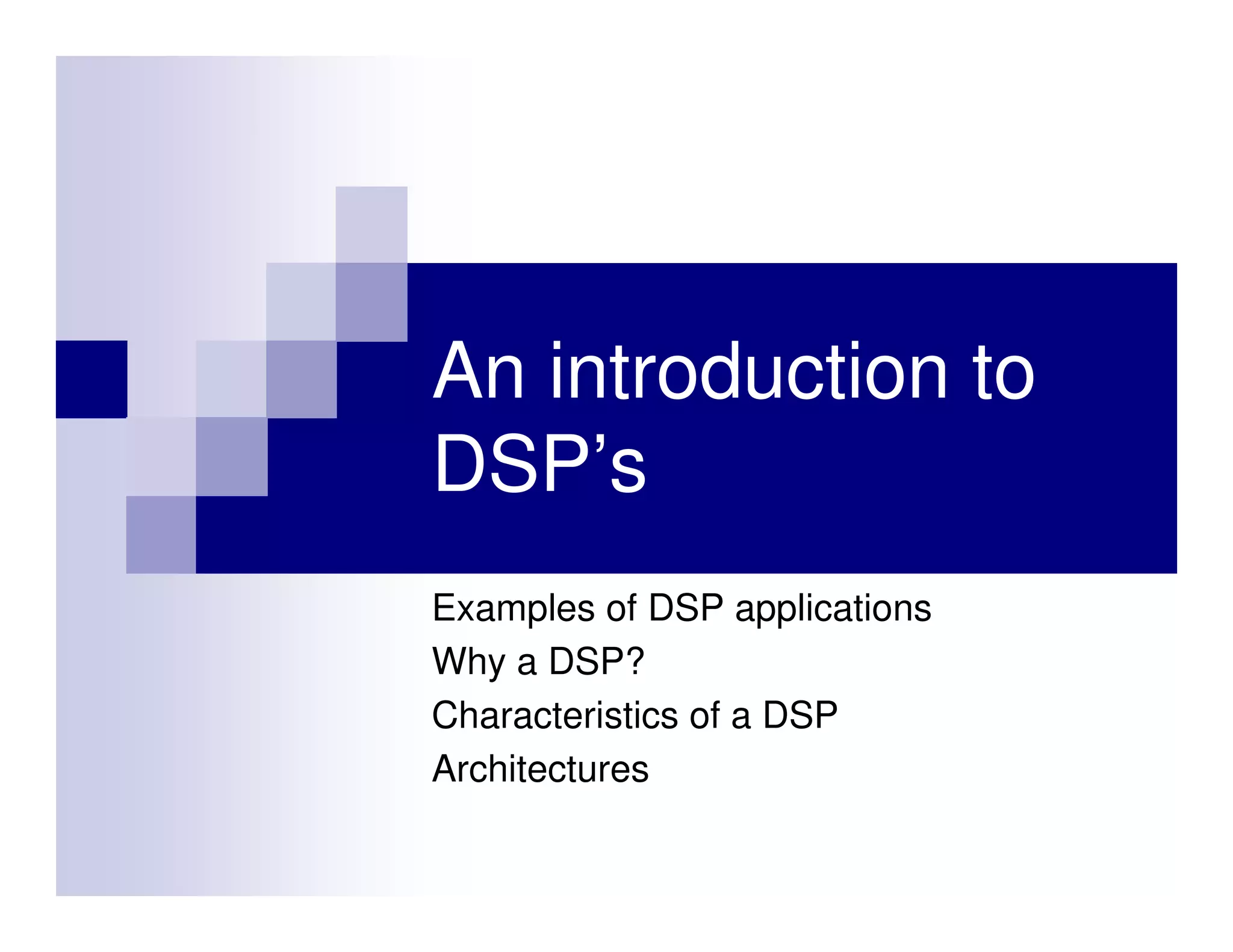 An introduction to DSP’s

Examples of DSP applications
Why a DSP?
Characteristics of a DSP
Architectures